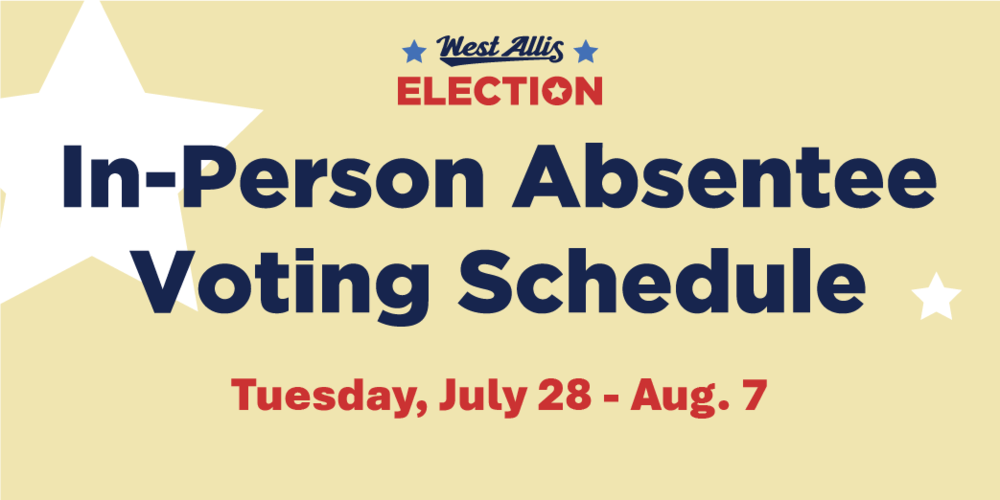 West Allis
ELECTION

In-Person Absentee Voting Schedule

Tuesday, July 28 - Aug. 7